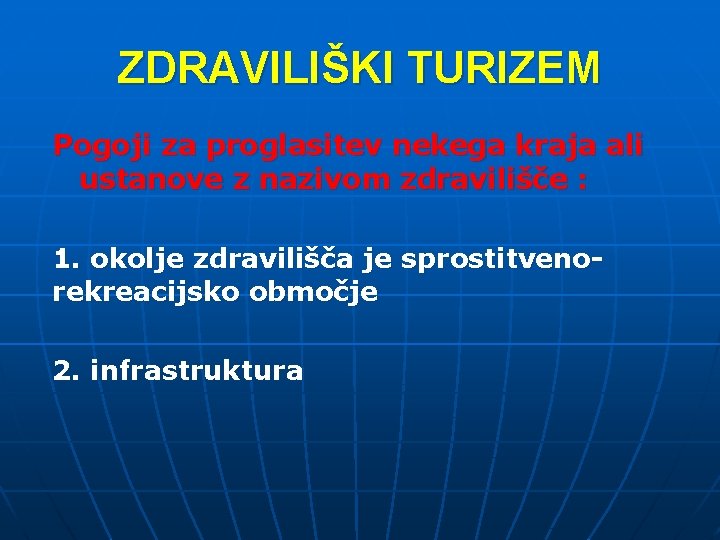 ZDRAVILIŠKI TURIZEM

Pogoji za proglasitev nekega kraja ali ustanove z nazivom zdravilišče :

1. okolje zdravilišča je sprostitveno-rekreacijsko območje

2. infrastruktura